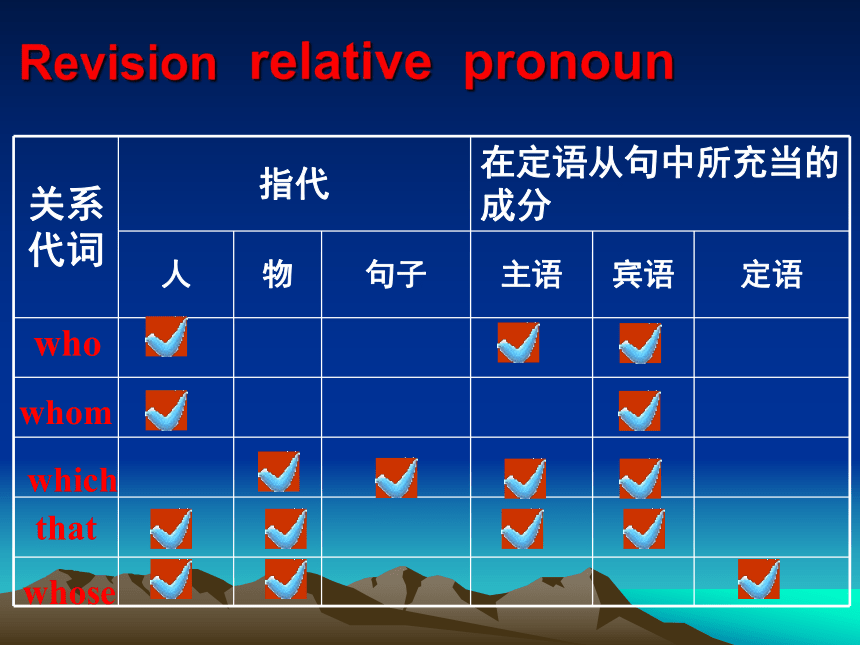 Revision relative pronoun

| 关系代词 | 指代 | | | 在定语从句中所充当的成分 | | |
|---|---|---|---|---|---|---|
| | 人 | 物 | 句子 | 主语 | 宾语 | 定语 |
| who | ✓ | | | ✓ | ✓ | |
| whom | ✓ | | | | ✓ | |
| which | | ✓ | ✓ | ✓ | ✓ | |
| that | ✓ | ✓ | | ✓ | ✓ | |
| whose | ✓ | ✓ | | | | ✓ |